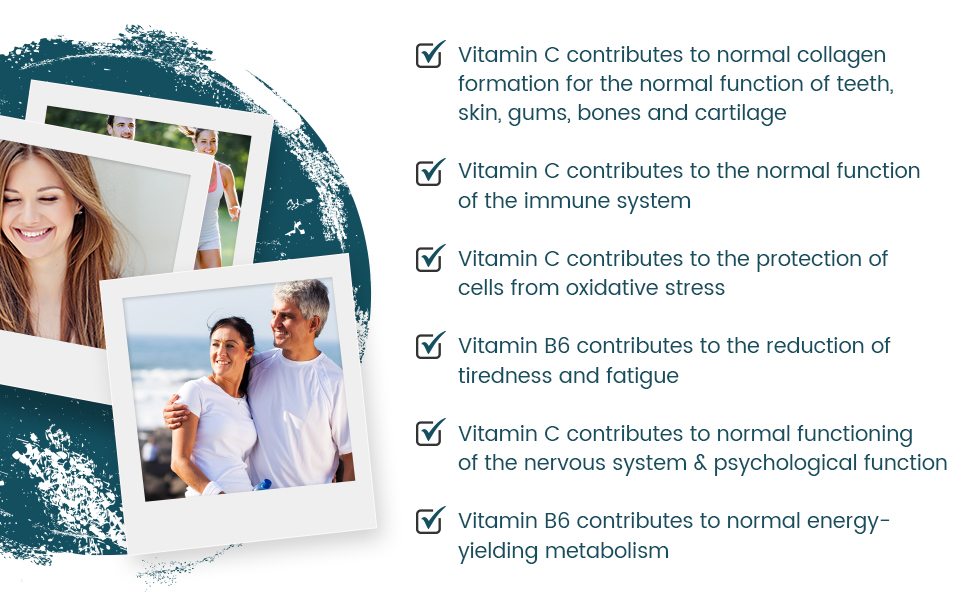 Vitamin C contributes to normal collagen formation for the normal function of teeth, skin, gums, bones and cartilage

Vitamin C contributes to the normal function of the immune system

Vitamin C contributes to the protection of cells from oxidative stress

Vitamin B6 contributes to the reduction of tiredness and fatigue

Vitamin C contributes to normal functioning of the nervous system & psychological function

Vitamin B6 contributes to normal energy-yielding metabolism